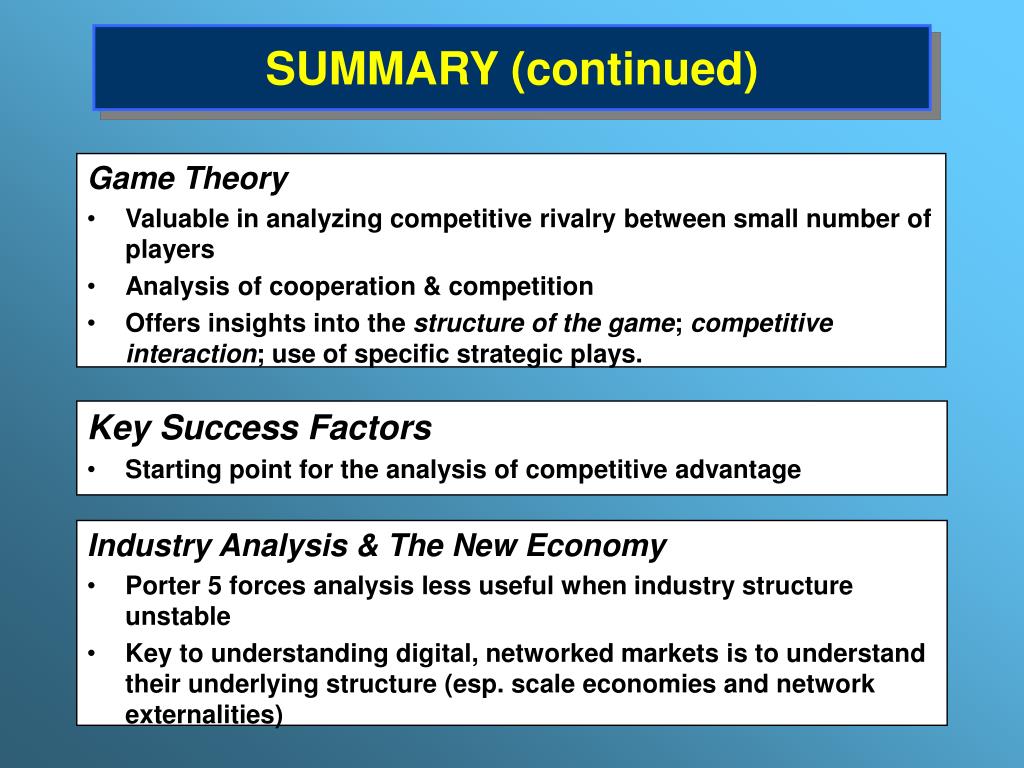 SUMMARY (continued)

Game Theory

• Valuable in analyzing competitive rivalry between small number of players

• Analysis of cooperation & competition

• Offers insights into the structure of the game; competitive interaction; use of specific strategic plays.

Key Success Factors

• Starting point for the analysis of competitive advantage

Industry Analysis & The New Economy

• Porter 5 forces analysis less useful when industry structure unstable

• Key to understanding digital, networked markets is to understand their underlying structure (esp. scale economies and network externalities)